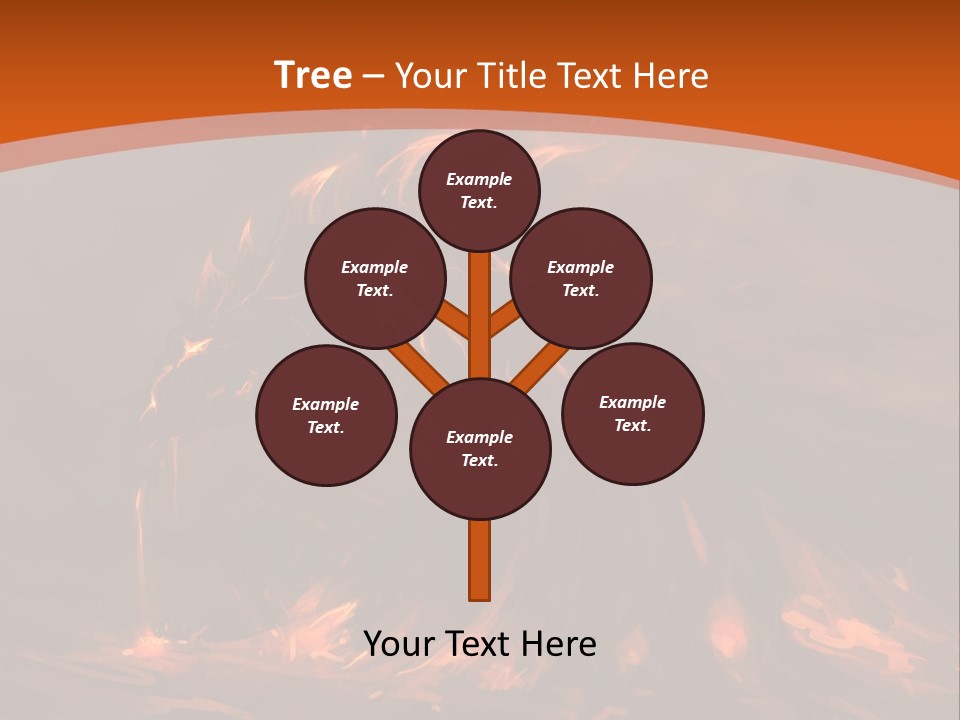 Tree – Your Title Text Here

Example Text.

Example Text.

Example Text.

Example Text.

Example Text.

Example Text.

Your Text Here